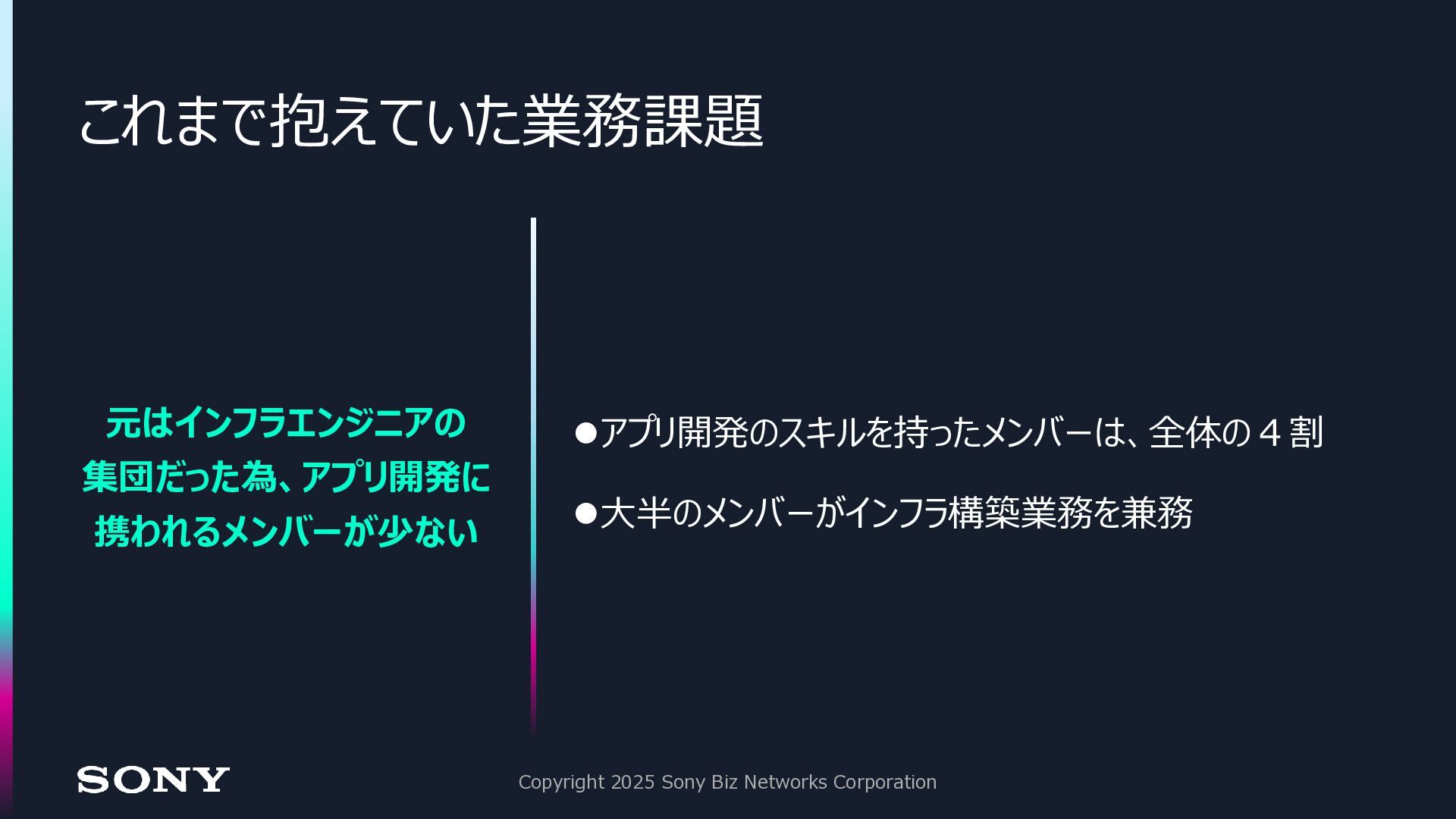 これまで抱えていた業務課題

元はインフラエンジニアの集団だった為、アプリ開発に携われるメンバーが少ない

●アプリ開発のスキルを持ったメンバーは、全体の４割

●大半のメンバーがインフラ構築業務を兼務

SONY

Copyright 2025 Sony Biz Networks Corporation